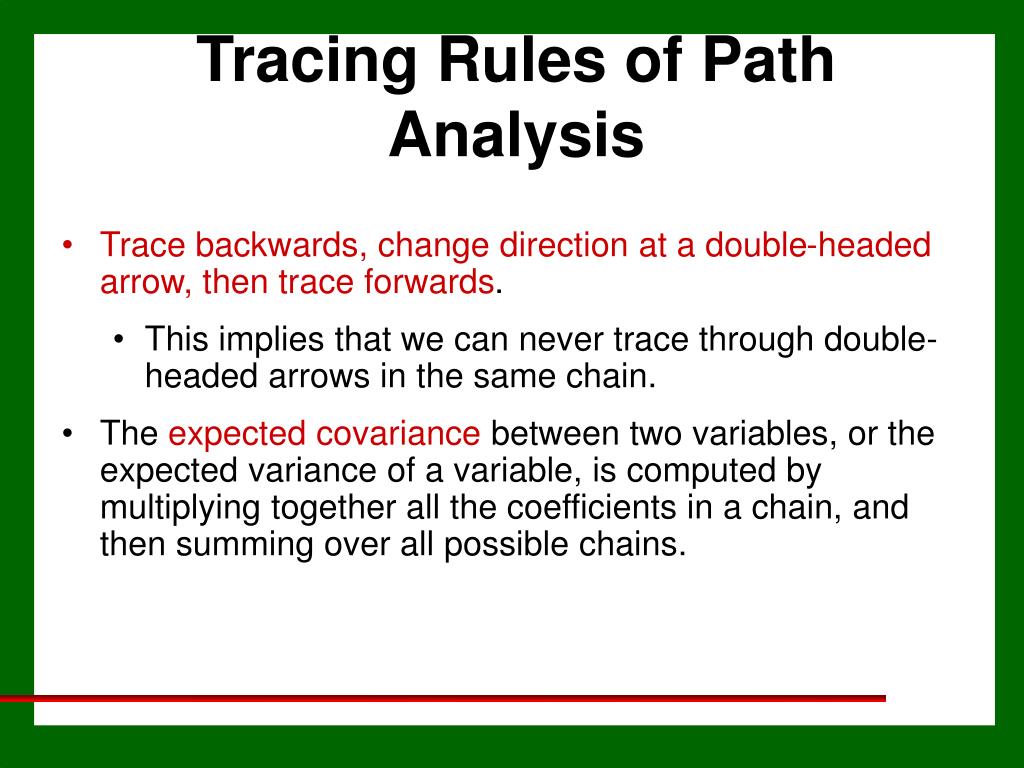 Tracing Rules of Path Analysis

• Trace backwards, change direction at a double-headed arrow, then trace forwards.

• This implies that we can never trace through double-headed arrows in the same chain.

• The expected covariance between two variables, or the expected variance of a variable, is computed by multiplying together all the coefficients in a chain, and then summing over all possible chains.